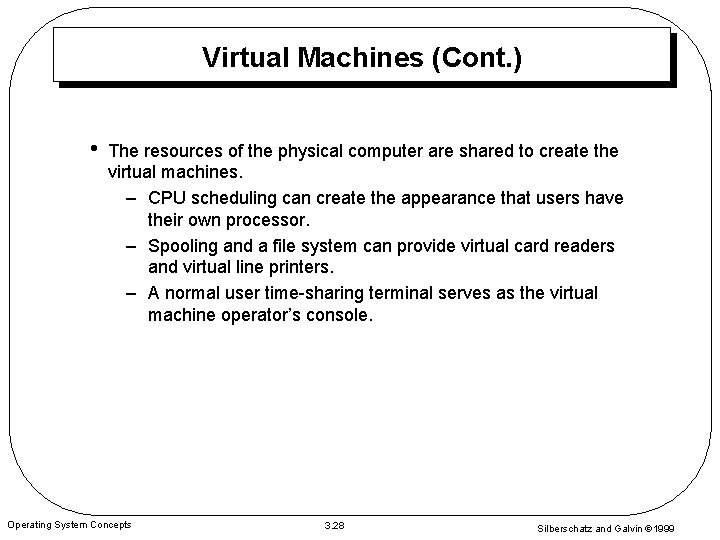 Virtual Machines (Cont.)

• The resources of the physical computer are shared to create the virtual machines.

– CPU scheduling can create the appearance that users have their own processor.

– Spooling and a file system can provide virtual card readers and virtual line printers.

– A normal user time-sharing terminal serves as the virtual machine operator's console.

Operating System Concepts

3.28

Silberschatz and Galvin ©1999